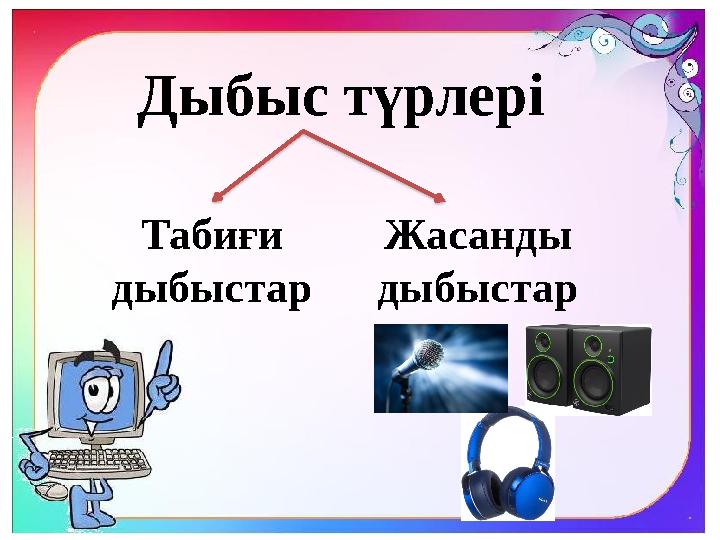 Дыбыс түрлері

Табиғи дыбыстар

Жасанды дыбыстар